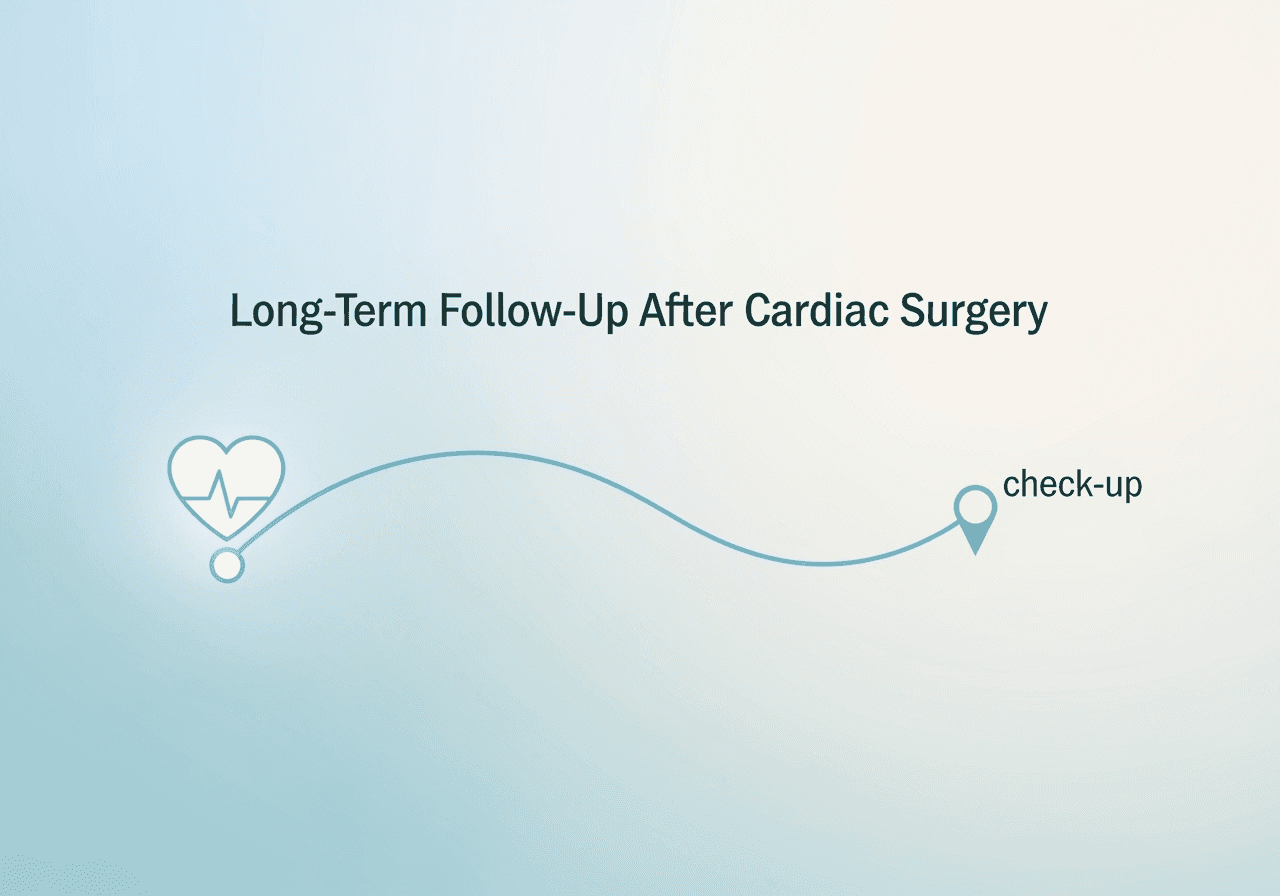 Long-Term Follow-Up After Cardiac Surgery

check-up